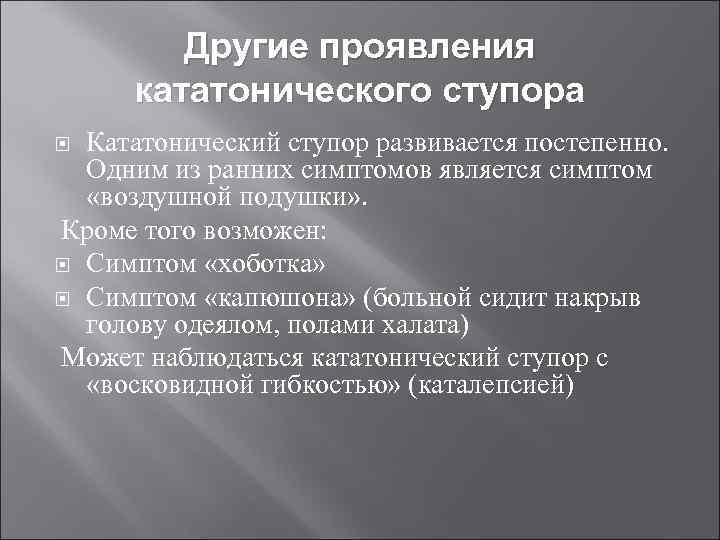 Другие проявления кататонического ступора

Кататонический ступор развивается постепенно. Одним из ранних симптомов является симптом «воздушной подушки».

Кроме того возможен:

Симптом «хоботка»

Симптом «капюшона» (больной сидит накрыв голову одеялом, полами халата)

Может наблюдаться кататонический ступор с «восковидной гибкостью» (каталепсией)